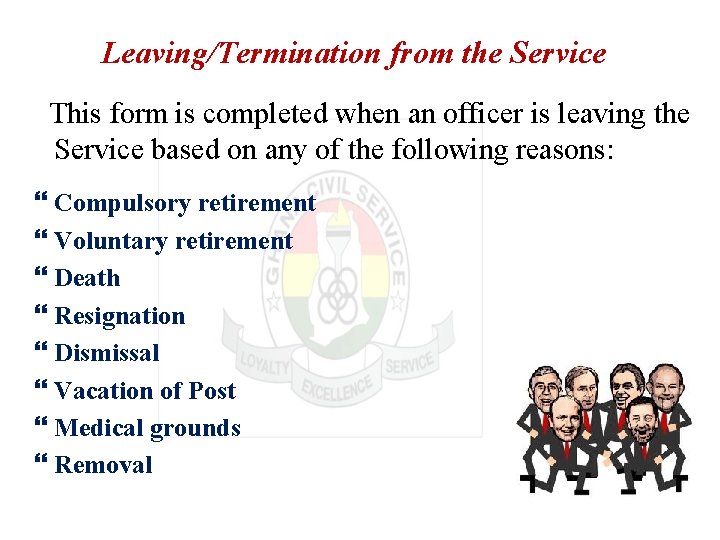 Leaving/Termination from the Service

This form is completed when an officer is leaving the Service based on any of the following reasons:

“ Compulsory retirement
“ Voluntary retirement
“ Death
“ Resignation
“ Dismissal
“ Vacation of Post
“ Medical grounds
“ Removal

GHANA CIVIL SERVICE
LOYALTY EXCELLENCE SERVICE